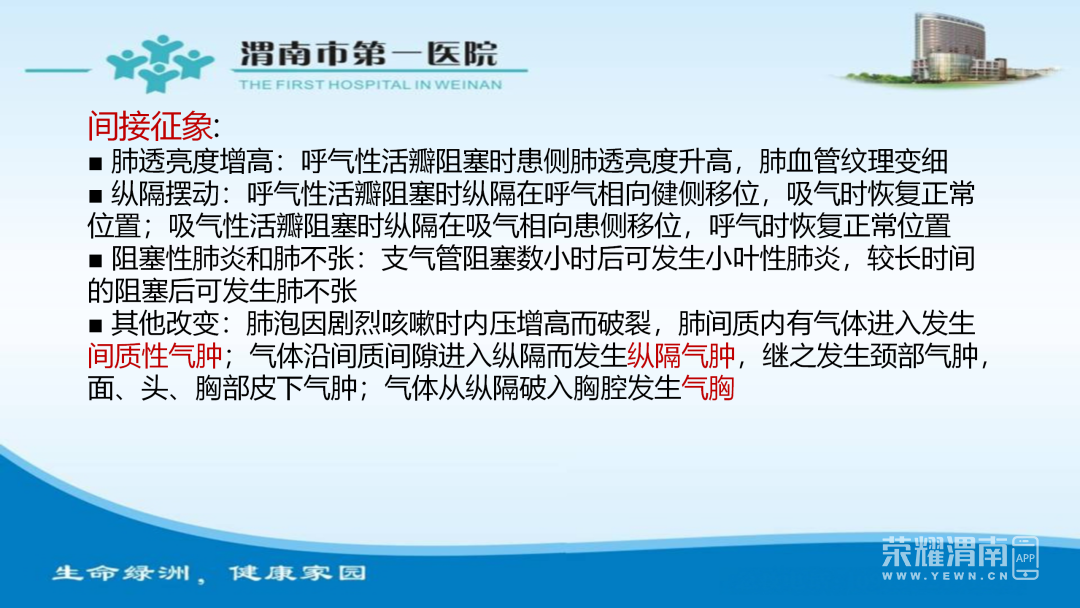 渭南市第一医院
THE FIRST HOSPITAL IN WEINAN

间接征象:

■ 肺透亮度增高：呼气性活瓣阻塞时患侧肺透亮度升高，肺血管纹理变细

■ 纵隔摆动：呼气性活瓣阻塞时纵隔在呼气相向健侧移位，吸气时恢复正常位置；吸气性活瓣阻塞时纵隔在吸气相向患侧移位，呼气时恢复正常位置

■ 阻塞性肺炎和肺不张：支气管阻塞数小时后可发生小叶性肺炎，较长时间的阻塞后可发生肺不张

■ 其他改变：肺泡因剧烈咳嗽时内压增高而破裂，肺间质内有气体进入发生间质性气肿；气体沿间质间隙进入纵隔而发生纵隔气肿，继之发生颈部气肿，面、头、胸部皮下气肿；气体从纵隔破入胸腔发生气胸

生命绿洲，健康家园

荣耀渭南
WWW.YEWN.CN
APP